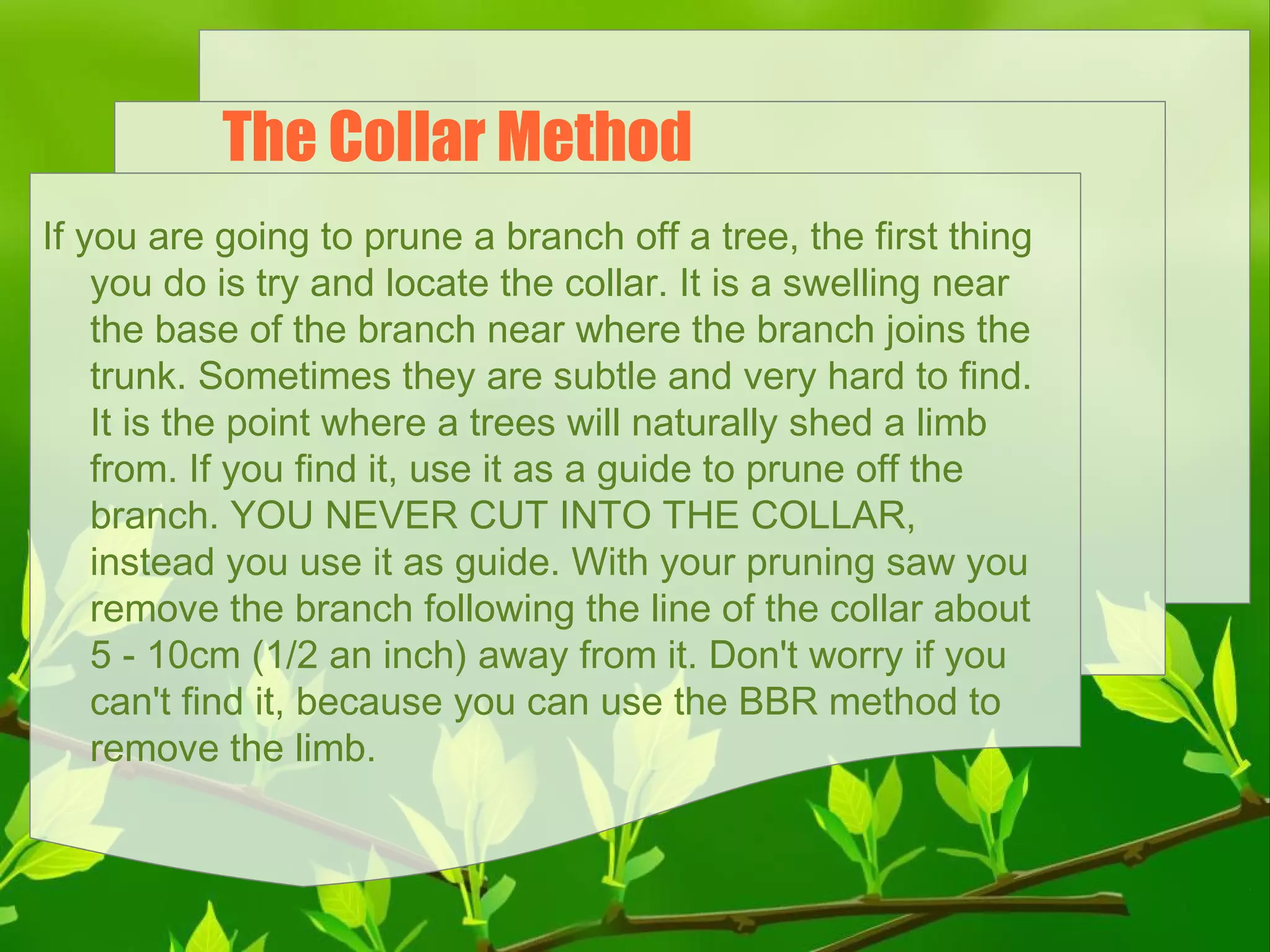 The Collar Method

If you are going to prune a branch off a tree, the first thing you do is try and locate the collar. It is a swelling near the base of the branch near where the branch joins the trunk. Sometimes they are subtle and very hard to find. It is the point where a trees will naturally shed a limb from. If you find it, use it as a guide to prune off the branch. YOU NEVER CUT INTO THE COLLAR, instead you use it as guide. With your pruning saw you remove the branch following the line of the collar about 5 - 10cm (1/2 an inch) away from it. Don't worry if you can't find it, because you can use the BBR method to remove the limb.